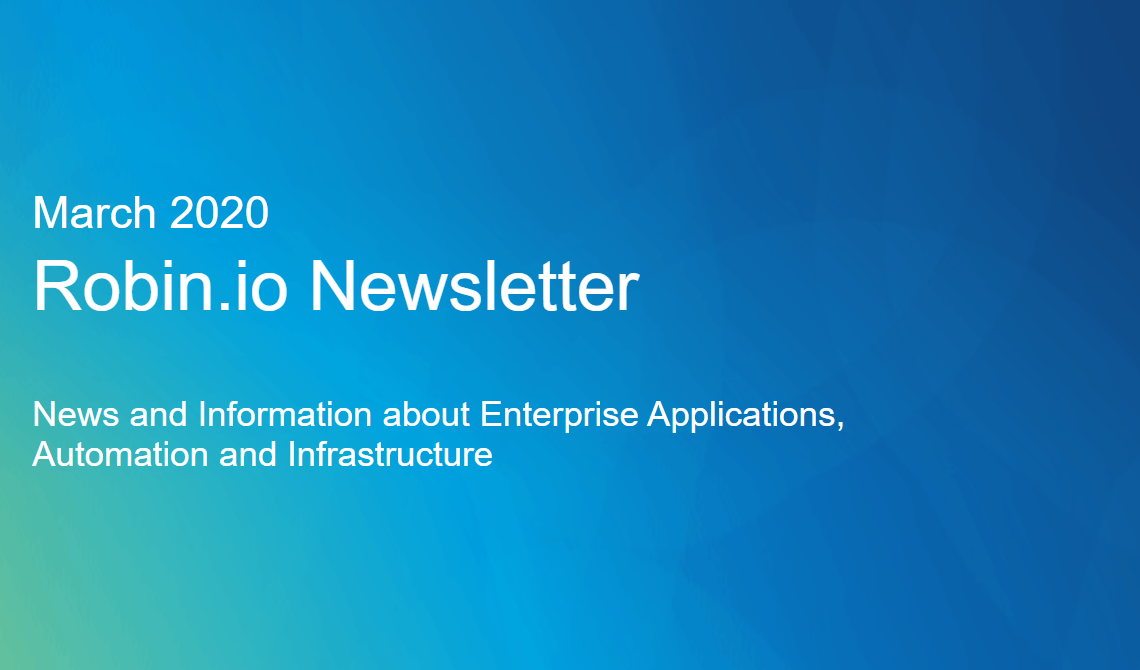 March 2020
Robin.io Newsletter

News and Information about Enterprise Applications, Automation and Infrastructure